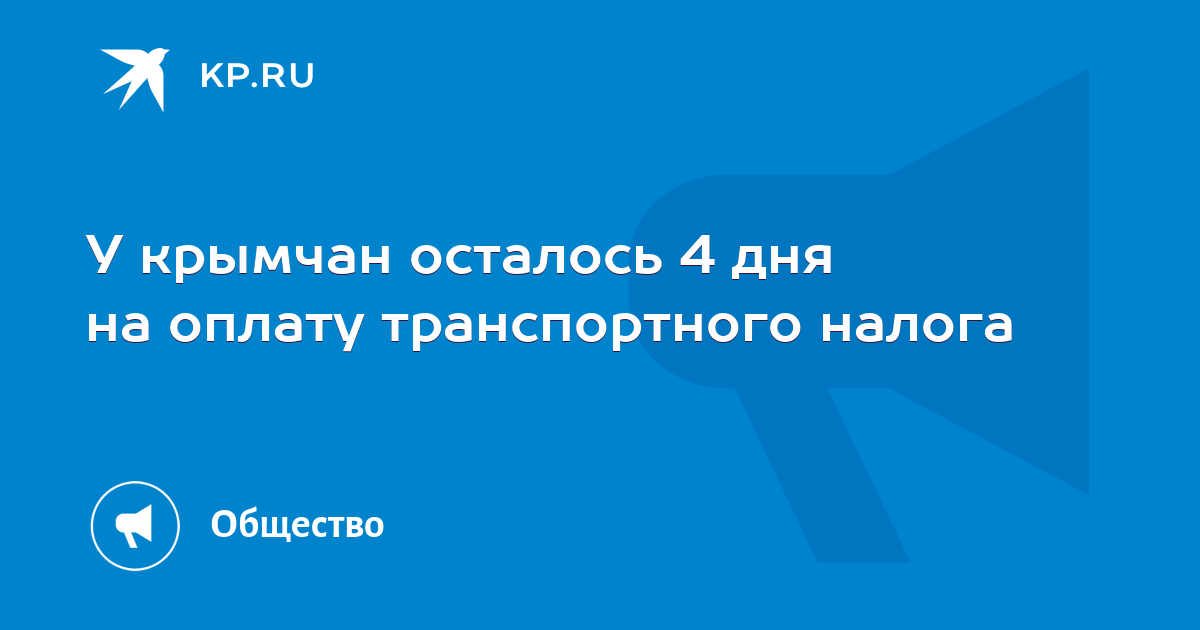 KP.RU

У крымчан осталось 4 дня на оплату транспортного налога

Общество